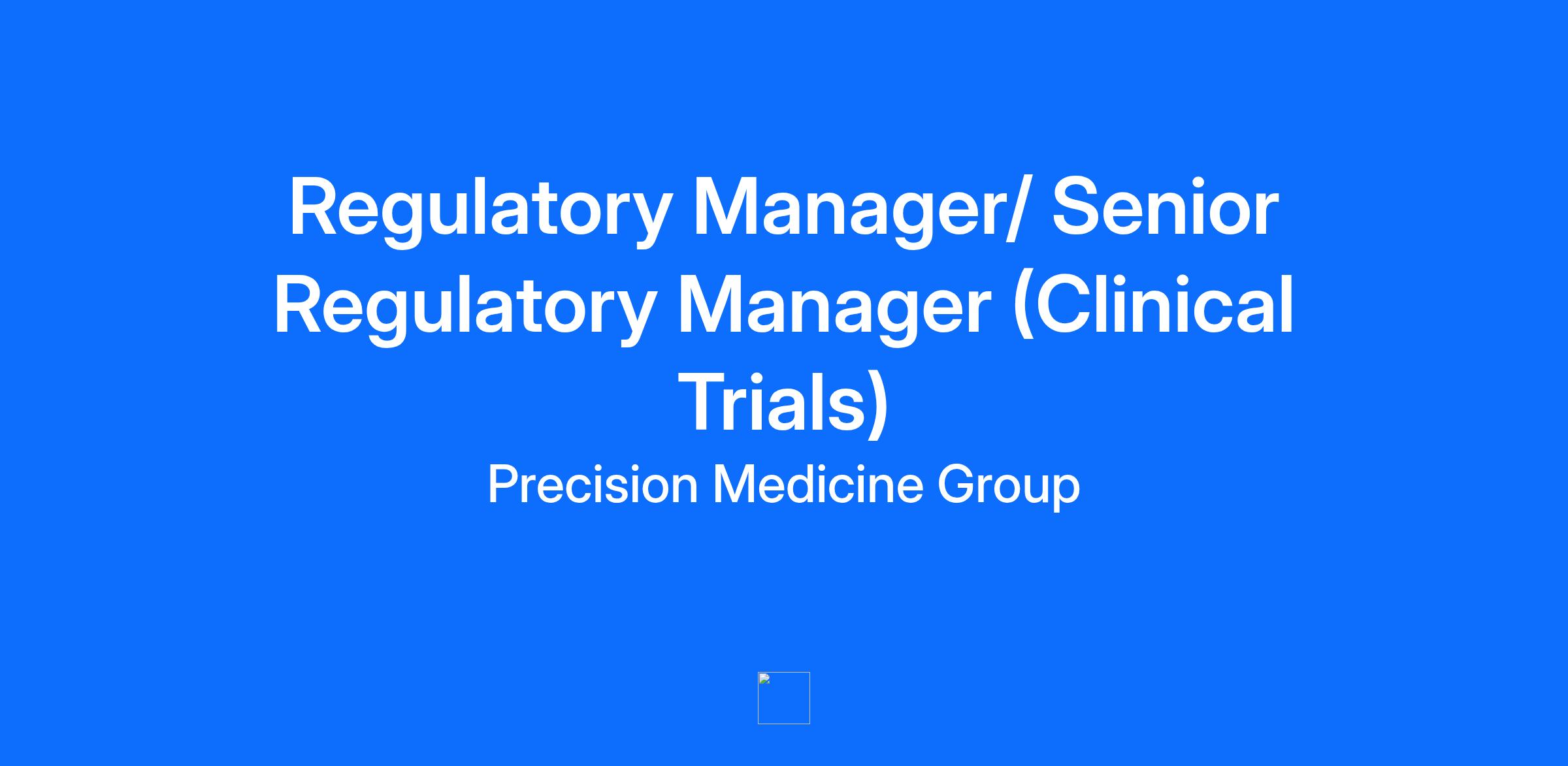 Regulatory Manager/ Senior Regulatory Manager (Clinical Trials)

Precision Medicine Group